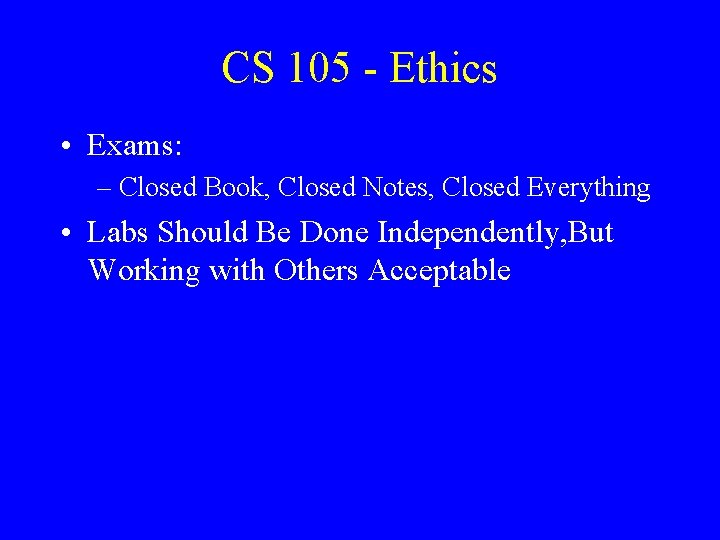 CS 105 - Ethics

• Exams:
– Closed Book, Closed Notes, Closed Everything

• Labs Should Be Done Independently,But Working with Others Acceptable